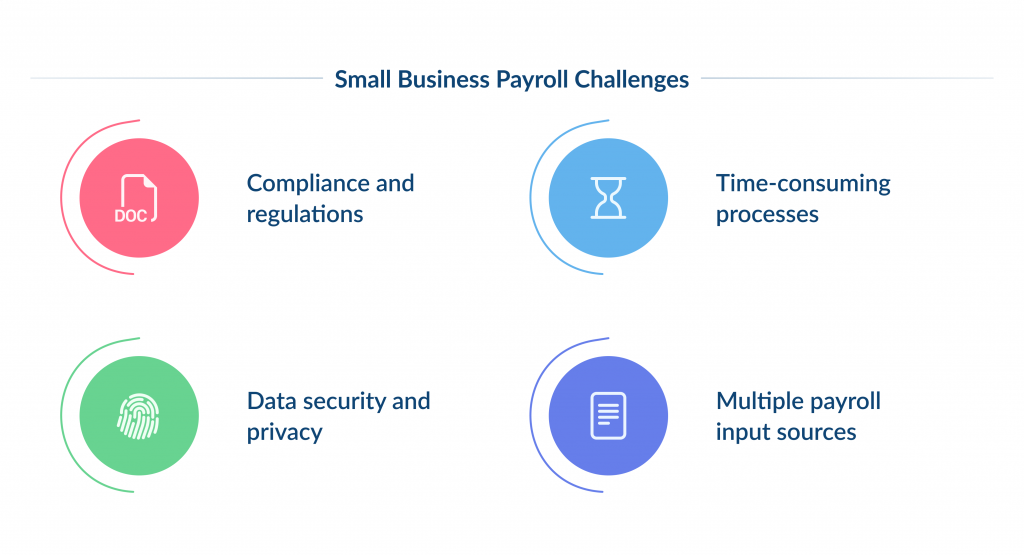 Small Business Payroll Challenges

DOC

Compliance and regulations

Time-consuming processes

Data security and privacy

Multiple payroll input sources